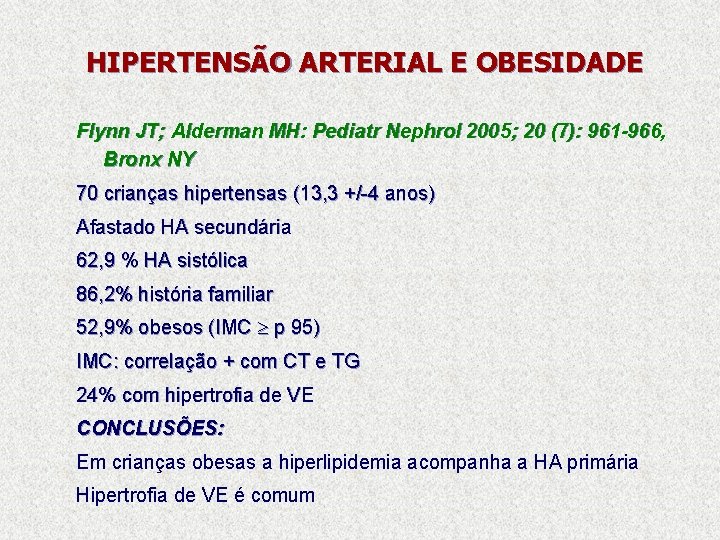 HIPERTENSÃO ARTERIAL E OBESIDADE

Flynn JT; Alderman MH: Pediatr Nephrol 2005; 20 (7): 961-966, Bronx NY

70 crianças hipertensas (13,3 +/-4 anos)

Afastado HA secundária

62,9 % HA sistólica

86,2% história familiar

52,9% obesos (IMC $\geq$ p 95)

IMC: correlação + com CT e TG

24% com hipertrofia de VE

CONCLUSÕES:

Em crianças obesas a hiperlipidemia acompanha a HA primária

Hipertrofia de VE é comum